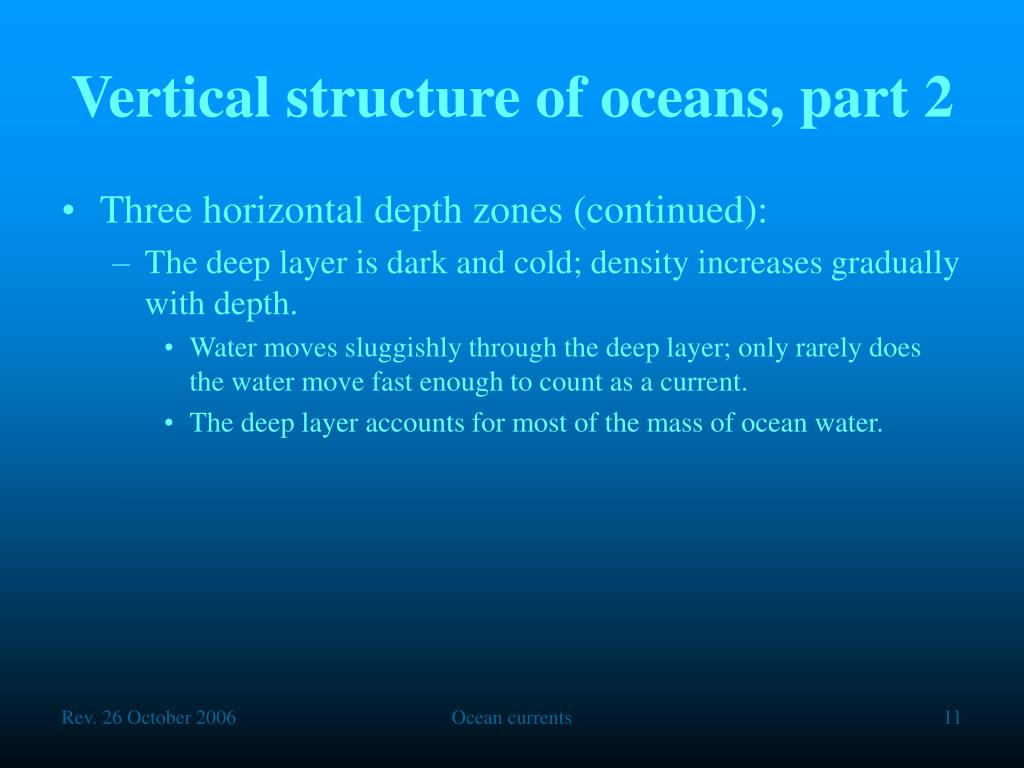 Vertical structure of oceans, part 2

• Three horizontal depth zones (continued):
– The deep layer is dark and cold; density increases gradually with depth.
• Water moves sluggishly through the deep layer; only rarely does the water move fast enough to count as a current.
• The deep layer accounts for most of the mass of ocean water.

Rev. 26 October 2006
Ocean currents
11